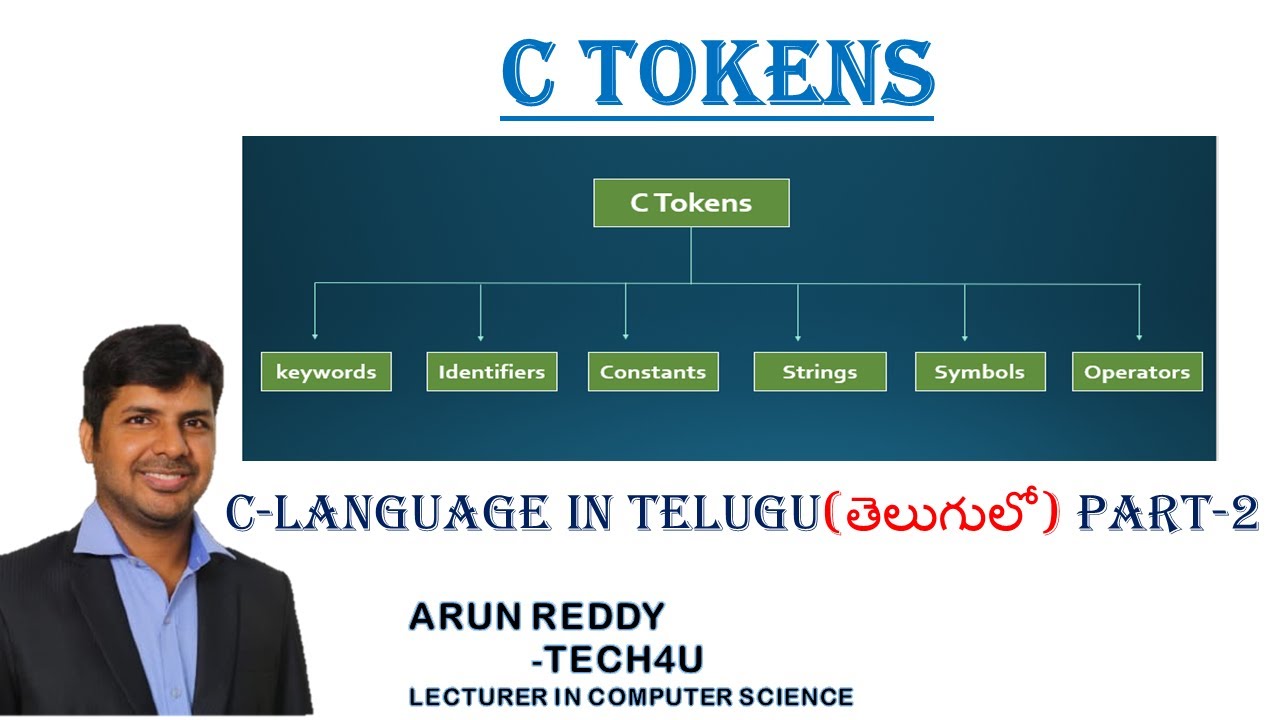 C TOKENS

C Tokens

keywords
Identifiers
Constants
Strings
Symbols
Operators

C-LANGUAGE IN TELUGU(తెలుగులో) PART-2

ARUN REDDY
-TECH4U
LECTURER IN COMPUTER SCIENCE